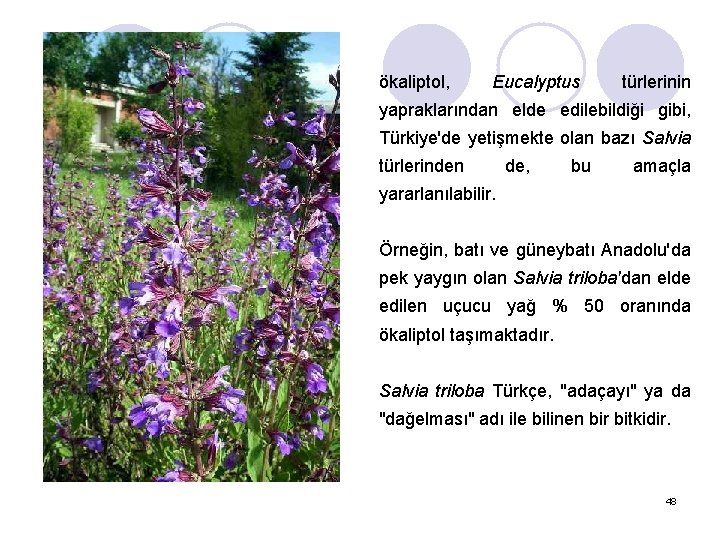 ökaliptol, Eucalyptus türlerinin yapraklarından elde edilebildiği gibi, Türkiye'de yetişmekte olan bazı Salvia türlerinden de, bu amaçla yararlanılabilir.

Örneğin, batı ve güneybatı Anadolu'da pek yaygın olan Salvia triloba'dan elde edilen uçucu yağ % 50 oranında ökaliptol taşımaktadır.

Salvia triloba Türkçe, "adaçayı" ya da "dağelması" adı ile bilinen bir bitkidir.

48